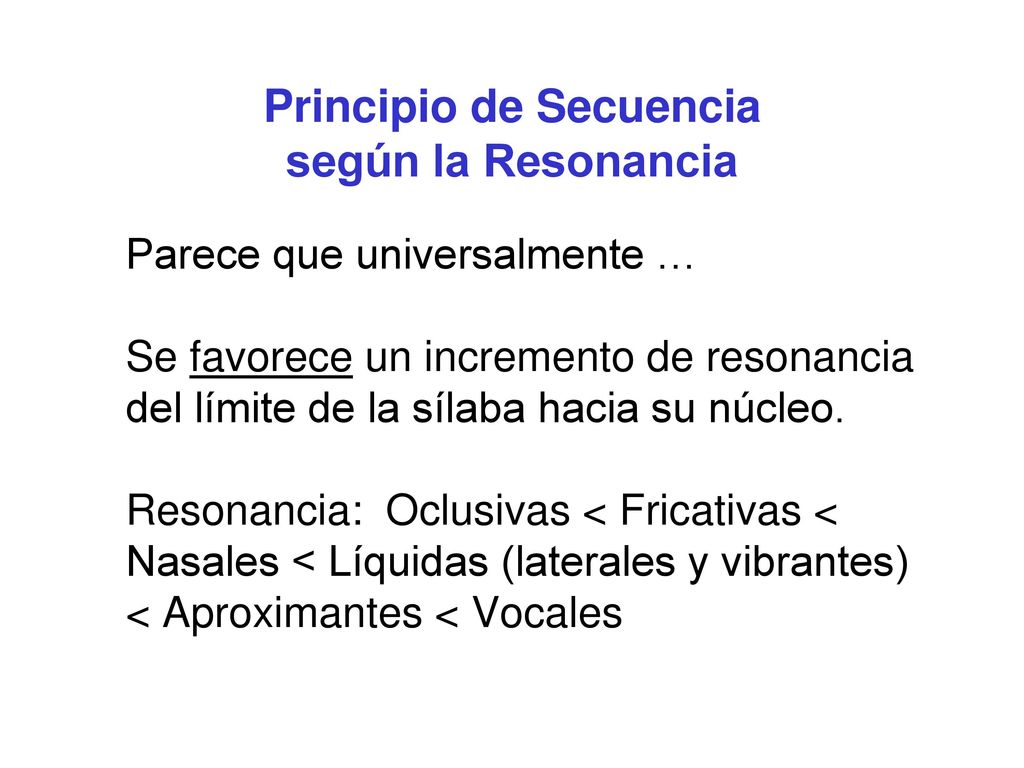 Principio de Secuencia
según la Resonancia

Parece que universalmente …

Se favorece un incremento de resonancia del límite de la sílaba hacia su núcleo.

Resonancia: Oclusivas < Fricativas < Nasales < Líquidas (laterales y vibrantes) < Aproximantes < Vocales